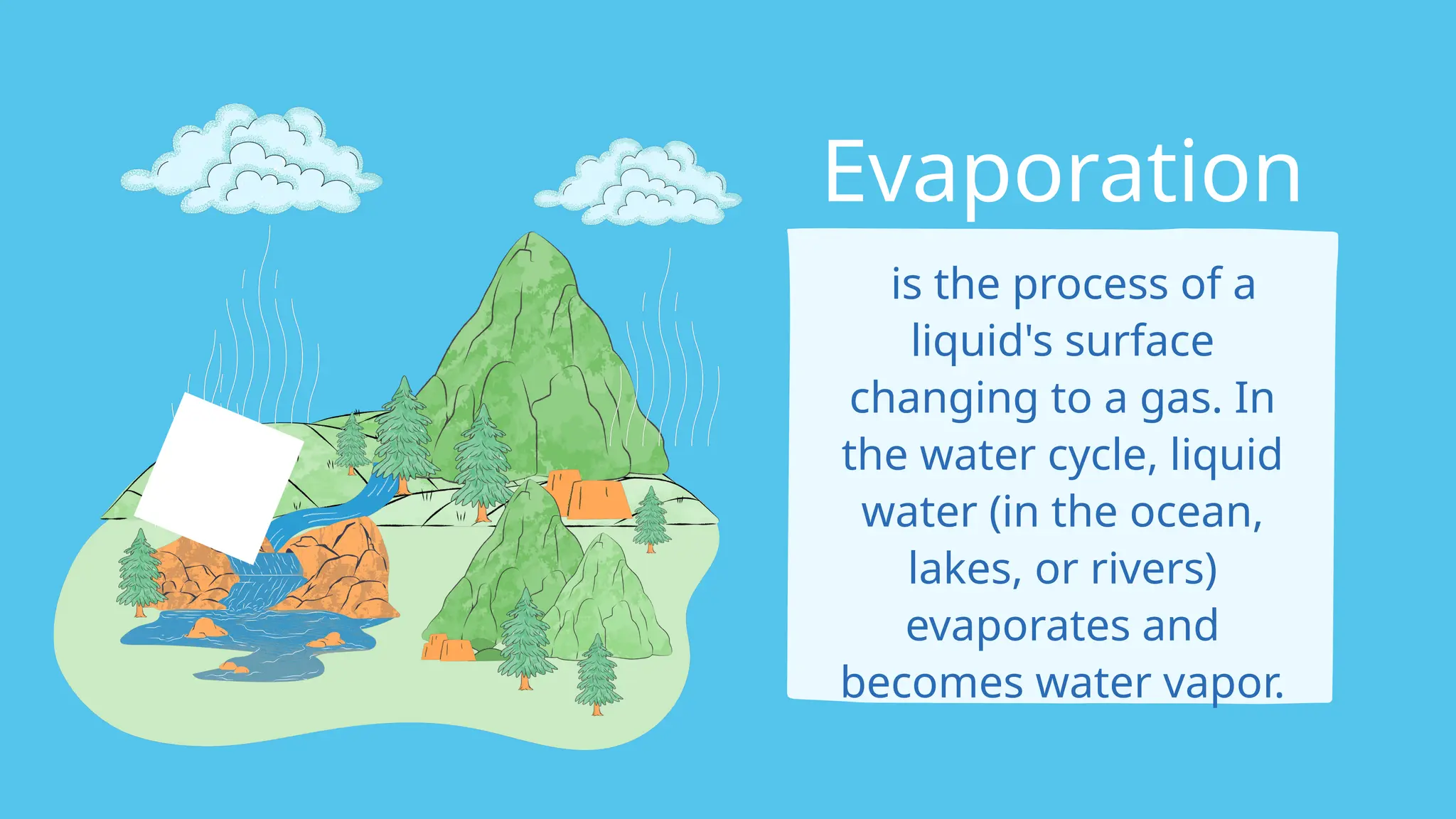 Evaporation

is the process of a liquid's surface changing to a gas. In the water cycle, liquid water (in the ocean, lakes, or rivers) evaporates and becomes water vapor.